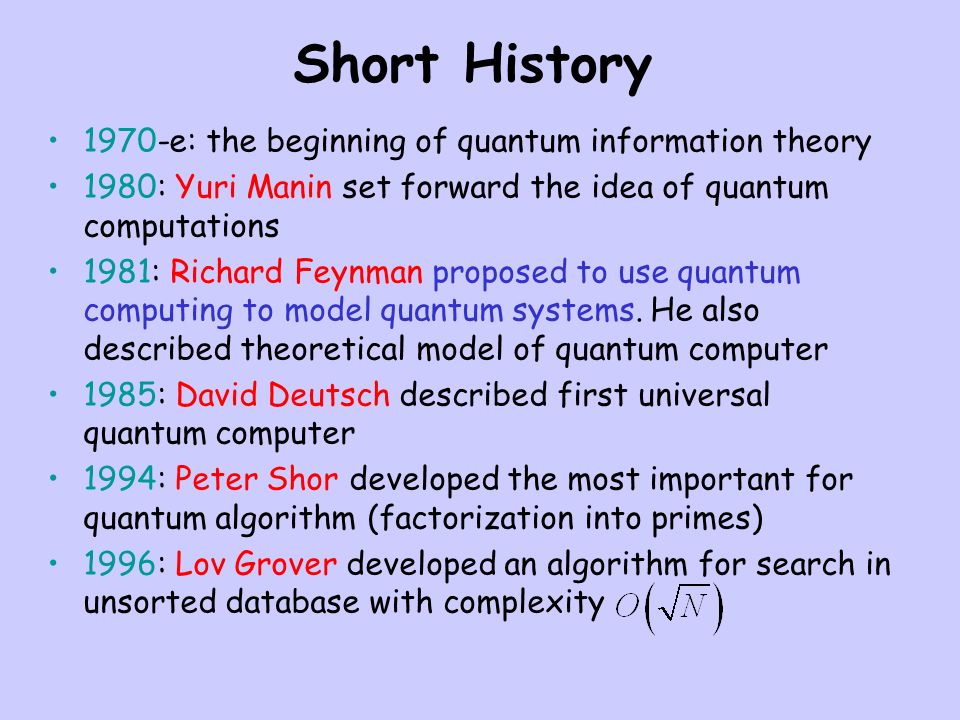 Short History

• 1970-e: the beginning of quantum information theory
• 1980: Yuri Manin set forward the idea of quantum computations
• 1981: Richard Feynman proposed to use quantum computing to model quantum systems. He also described theoretical model of quantum computer
• 1985: David Deutsch described first universal quantum computer
• 1994: Peter Shor developed the most important for quantum algorithm (factorization into primes)
• 1996: Lov Grover developed an algorithm for search in unsorted database with complexity $O\left(\sqrt{N}\right)$